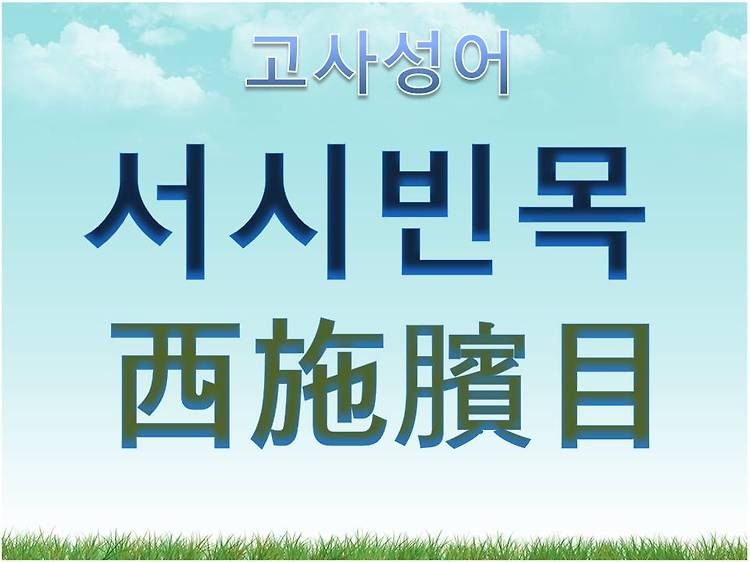 고사성어

서시빈목

西施臏目